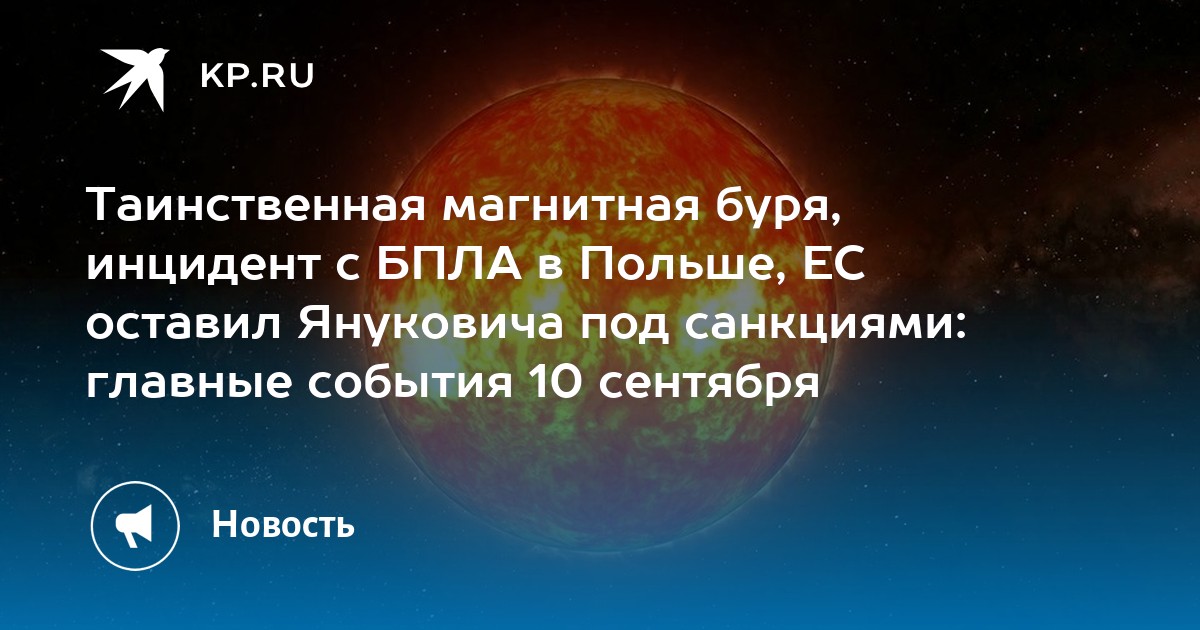 KP.RU

Таинственная магнитная буря, инцидент с БПЛА в Польше, ЕС оставил Януковича под санкциями: главные события 10 сентября

Новость